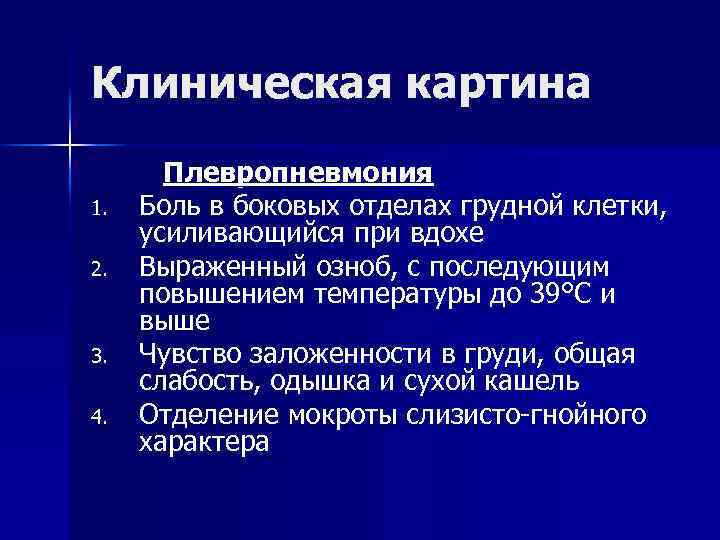 Клиническая картина

Плевропневмония

1. Боль в боковых отделах грудной клетки, усиливающийся при вдохе
2. Выраженный озноб, с последующим повышением температуры до 39°С и выше
3. Чувство заложенности в груди, общая слабость, одышка и сухой кашель
4. Отделение мокроты слизисто-гнойного характера